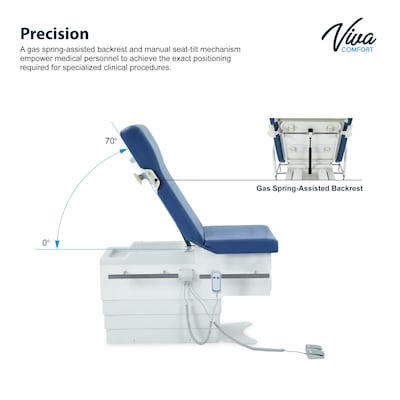 Precision
A gas spring-assisted backrest and manual seat-tilt mechanism empower medical personnel to achieve the exact positioning required for specialized clinical procedures.

Viva
COMFORT

70°

0°

Gas Spring-Assisted Backrest